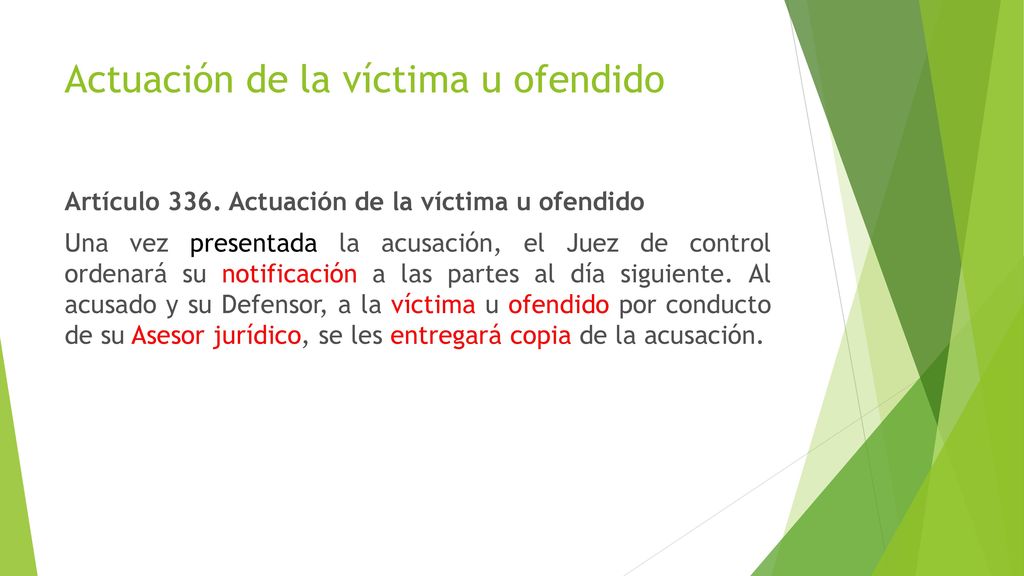 Actuación de la víctima u ofendido

Artículo 336. Actuación de la víctima u ofendido

Una vez presentada la acusación, el Juez de control ordenará su notificación a las partes al día siguiente. Al acusado y su Defensor, a la víctima u ofendido por conducto de su Asesor jurídico, se les entregará copia de la acusación.